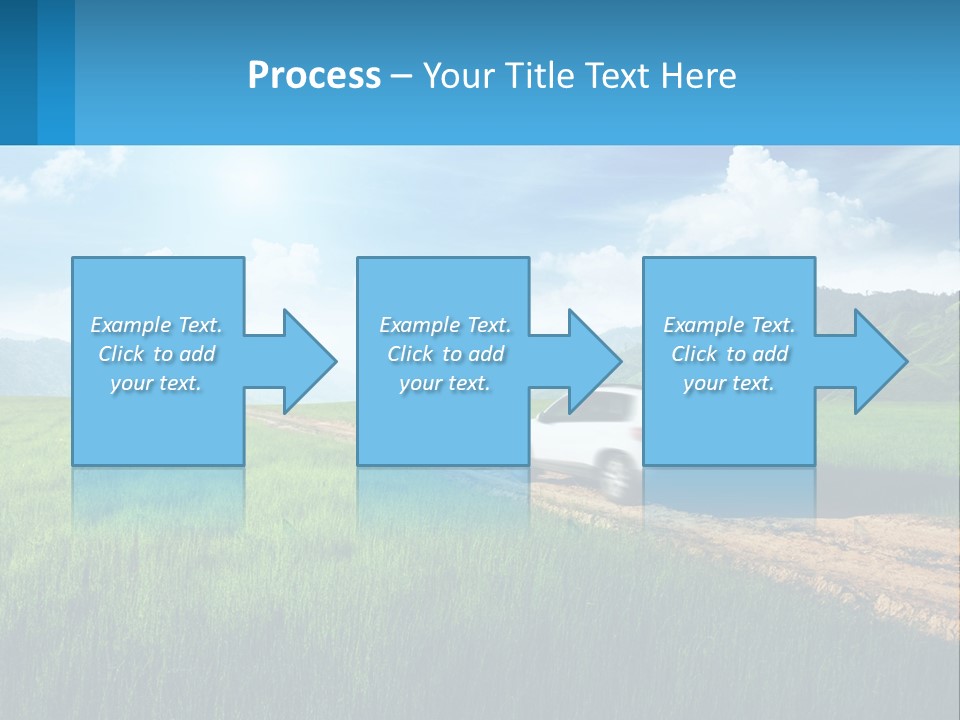 Process – Your Title Text Here

Example Text. Click to add your text.

Example Text. Click to add your text.

Example Text. Click to add your text.